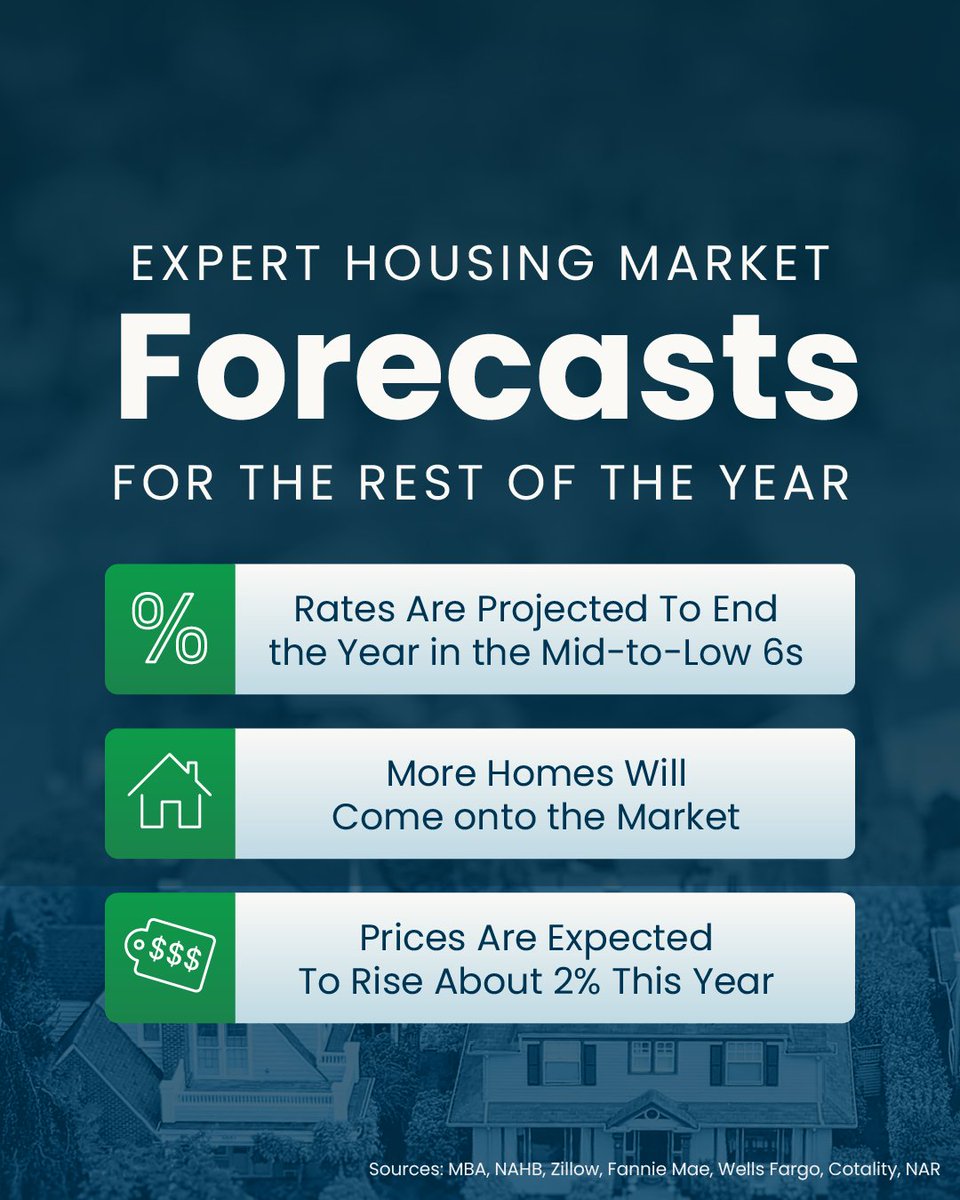 EXPERT HOUSING MARKET
Forecasts
FOR THE REST OF THE YEAR

%
Rates Are Projected To End the Year in the Mid-to-Low 6s

More Homes Will Come onto the Market

$$$
Prices Are Expected To Rise About 2% This Year

Sources: MBA, NAHB, Zillow, Fannie Mae, Wells Fargo, Cotality, NAR